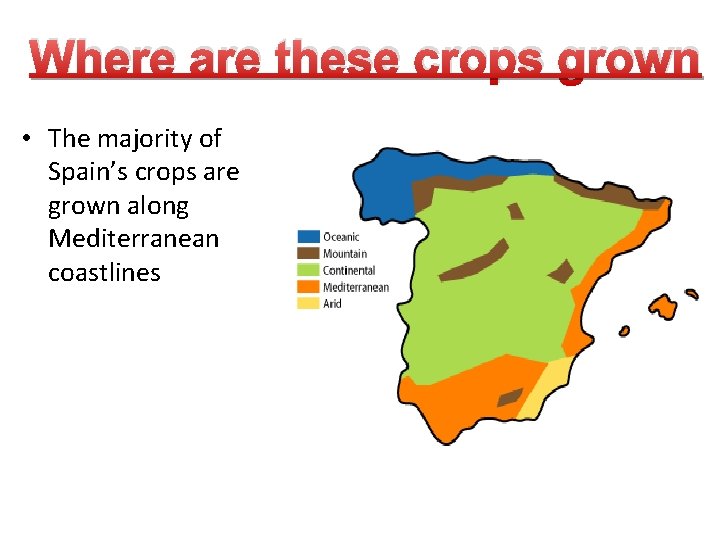 Where are these crops grown

• The majority of Spain's crops are grown along Mediterranean coastlines

Oceanic
Mountain
Continental
Mediterranean
Arid